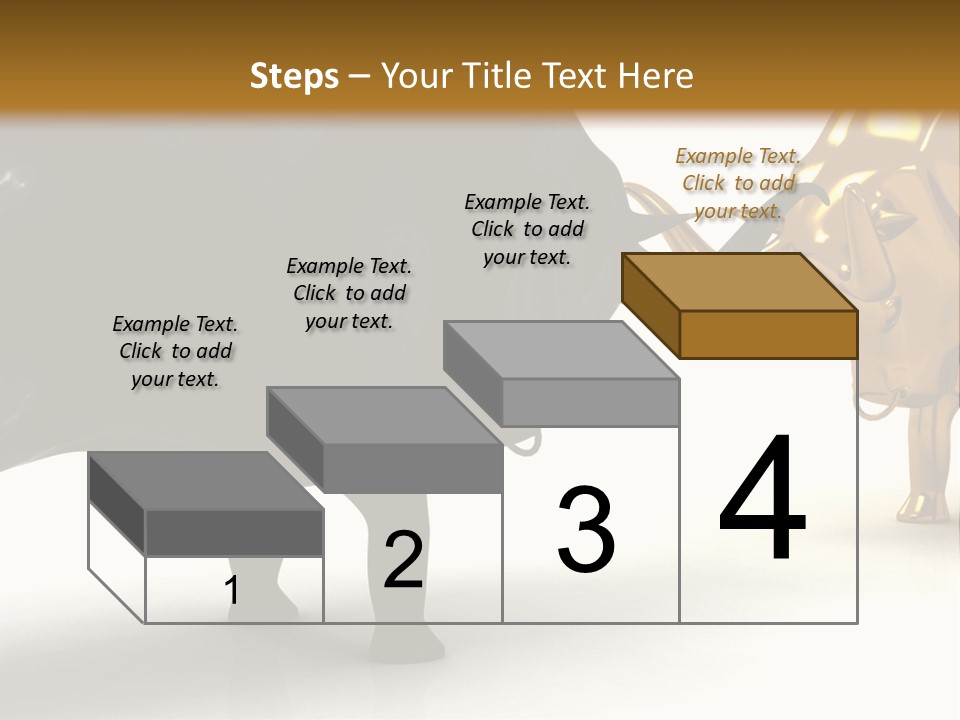 Steps – Your Title Text Here

Example Text. Click to add your text.

Example Text. Click to add your text.

Example Text. Click to add your text.

Example Text. Click to add your text.

1

2

3

4